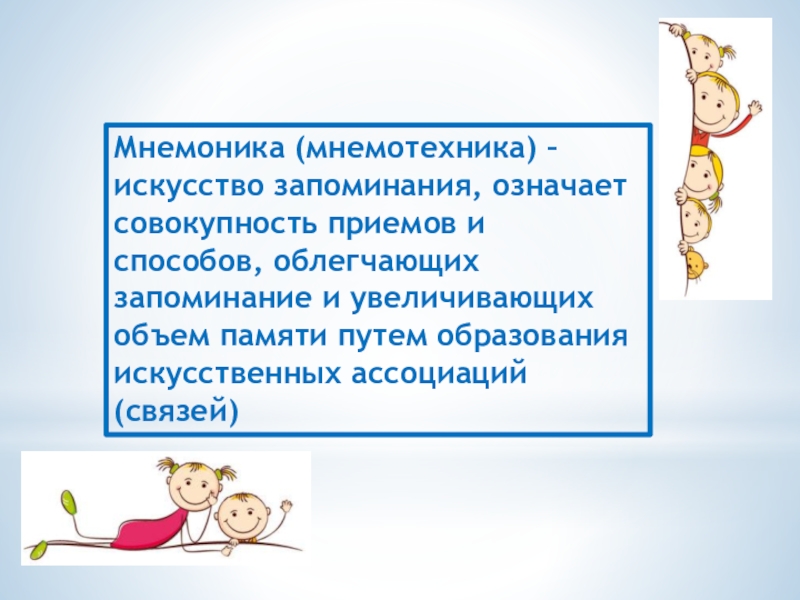 Мнемоника (мнемотехника) – искусство запоминания, означает совокупность приемов и способов, облегчающих запоминание и увеличивающих объем памяти путем образования искусственных ассоциаций (связей)